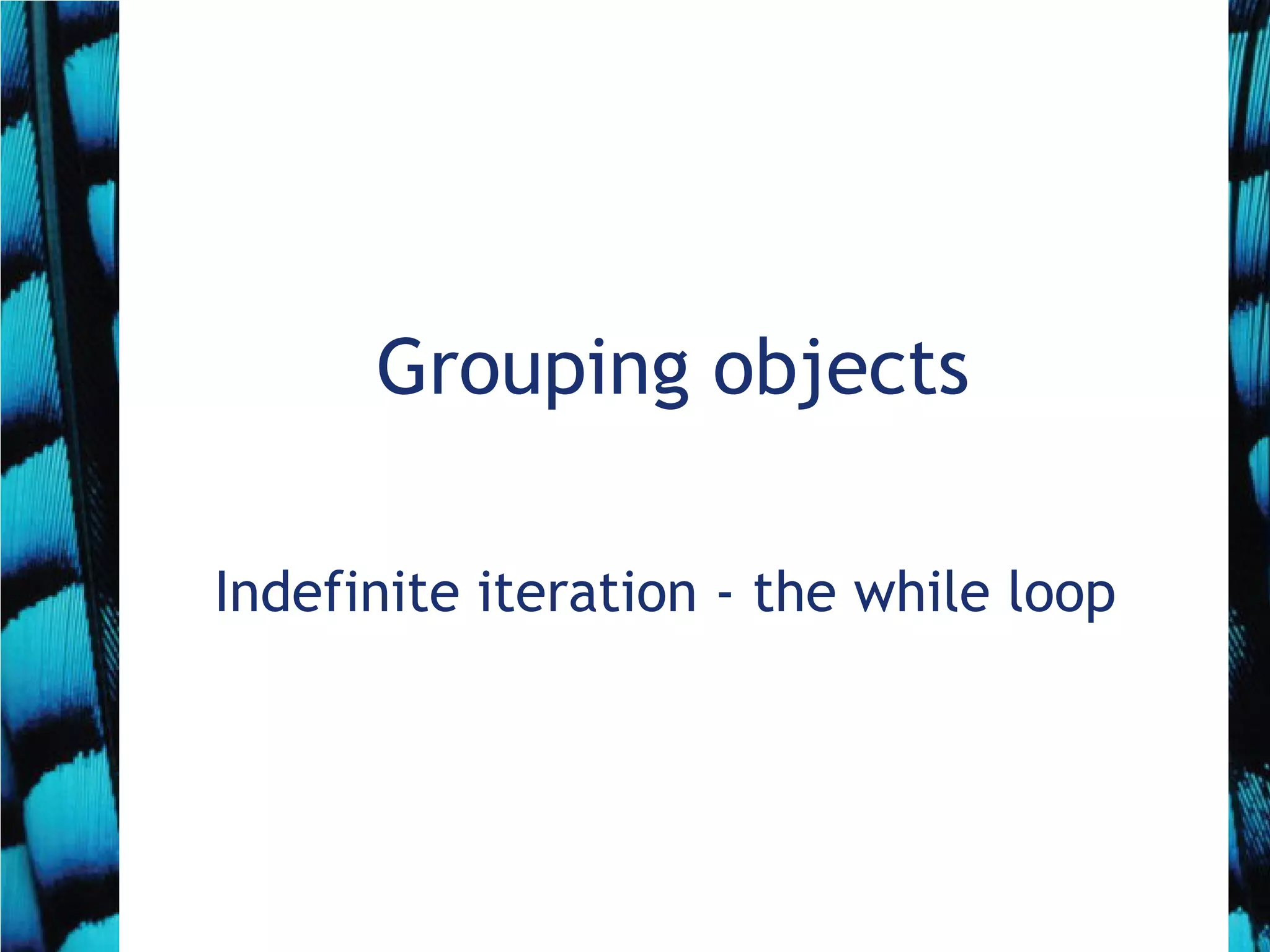 Grouping objects

Indefinite iteration - the while loop